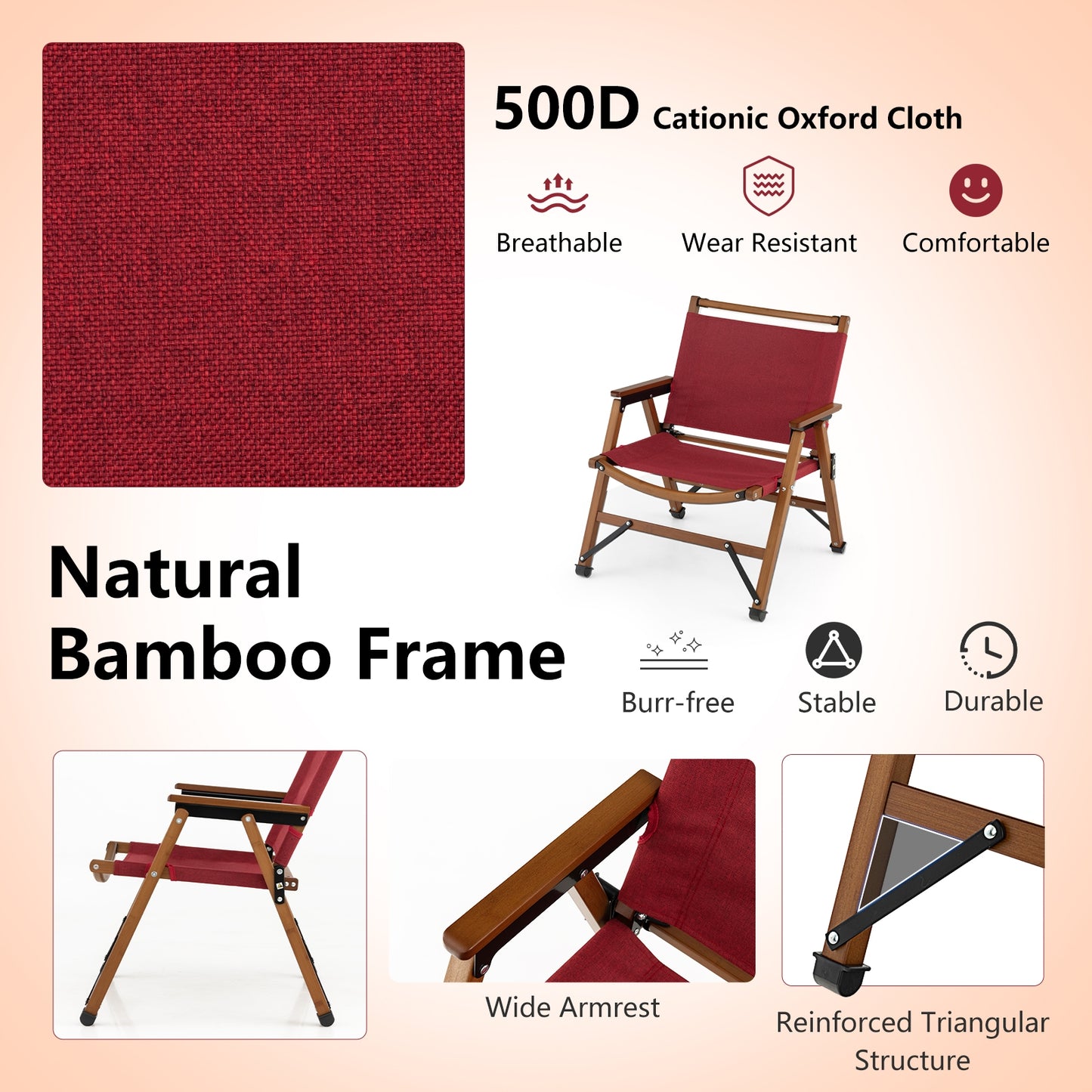 500D Cationic Oxford Cloth

Breathable

Wear Resistant

Comfortable

Natural Bamboo Frame

Burr-free

Stable

Durable

Wide Armrest

Reinforced Triangular Structure